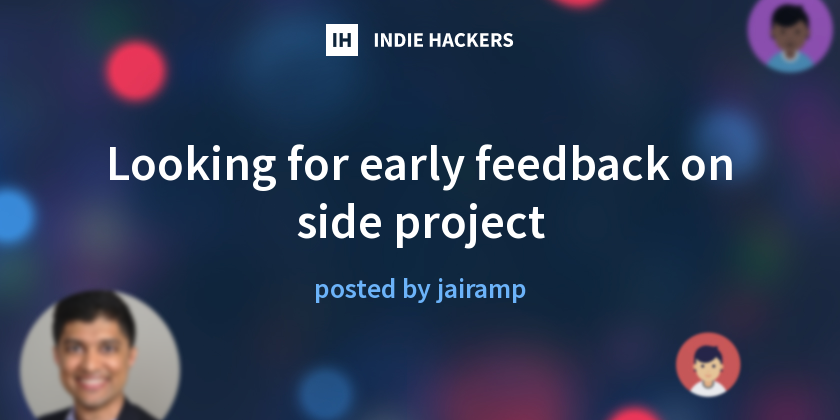 IH INDIE HACKERS

Looking for early feedback on side project

posted by jairamp